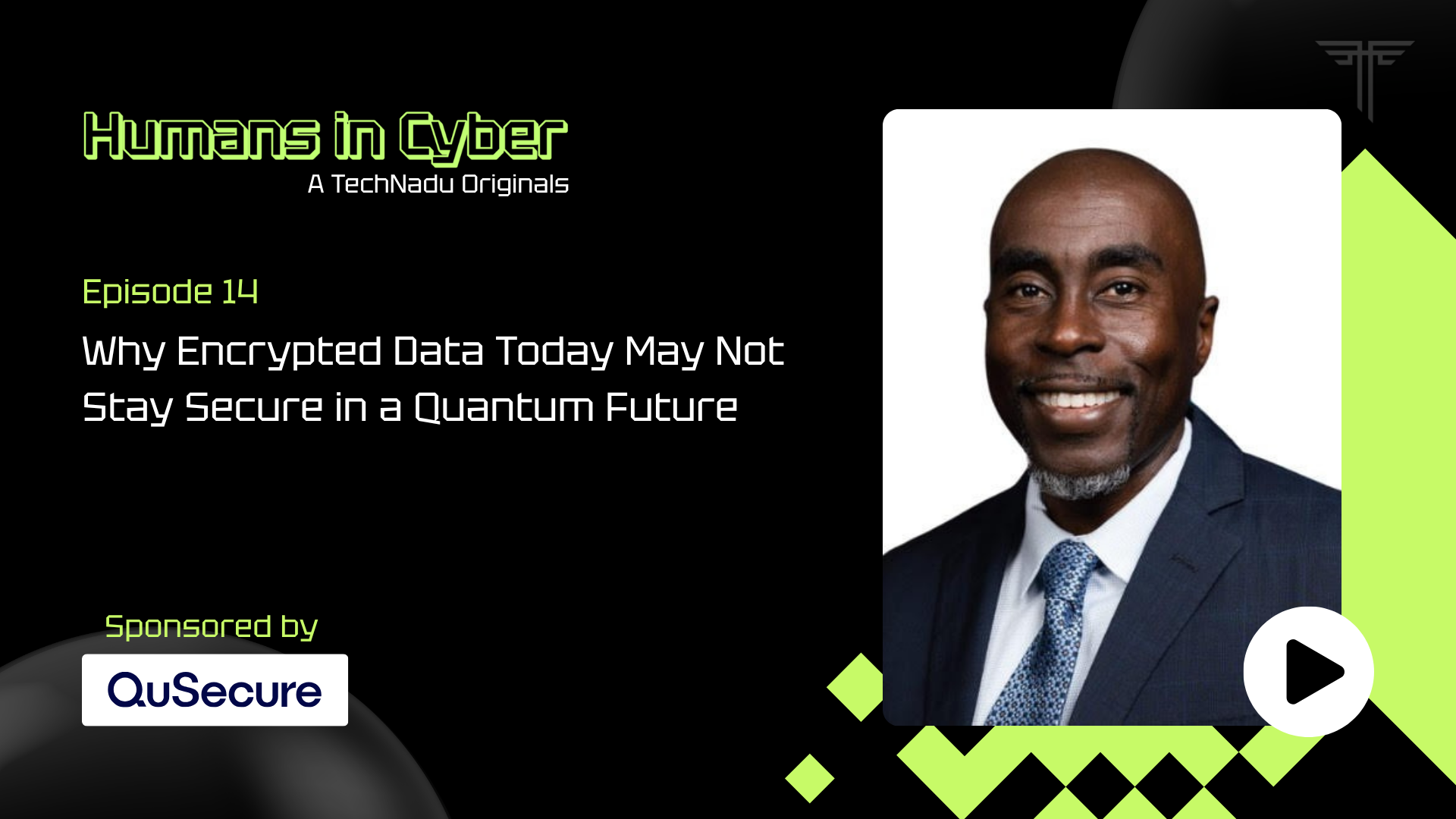 Humans in Cyber
A TechNadu Originals

Episode 14

Why Encrypted Data Today May Not Stay Secure in a Quantum Future

Sponsored by

QuSecure